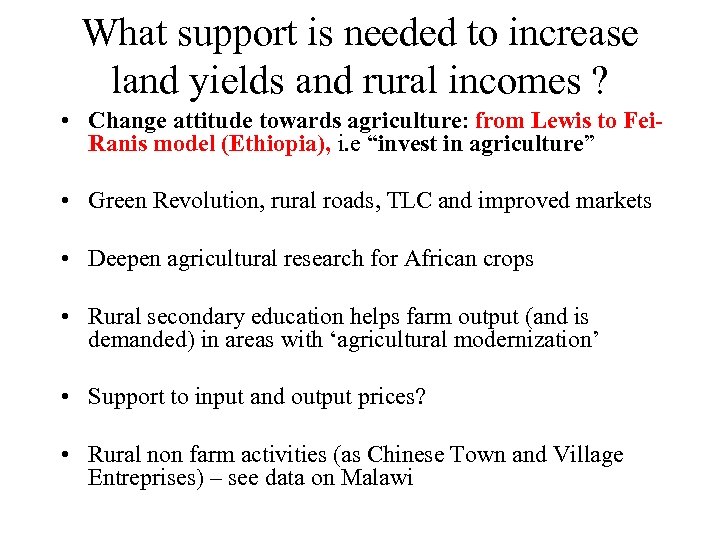 What support is needed to increase land yields and rural incomes ?

• Change attitude towards agriculture: from Lewis to Fei-Ranis model (Ethiopia), i.e “invest in agriculture”

• Green Revolution, rural roads, TLC and improved markets

• Deepen agricultural research for African crops

• Rural secondary education helps farm output (and is demanded) in areas with ‘agricultural modernization’

• Support to input and output prices?

• Rural non farm activities (as Chinese Town and Village Entreprises) – see data on Malawi